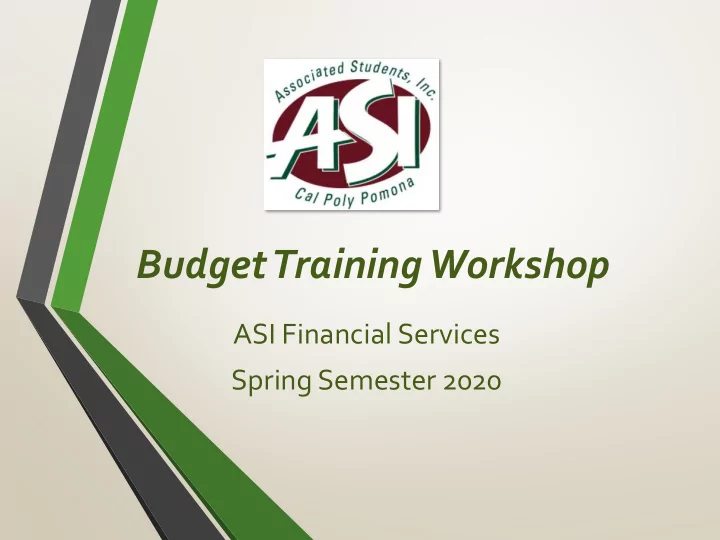 Associated Students, Inc.
ASI
Cal Poly Pomona

Budget Training Workshop

ASI Financial Services

Spring Semester 2020